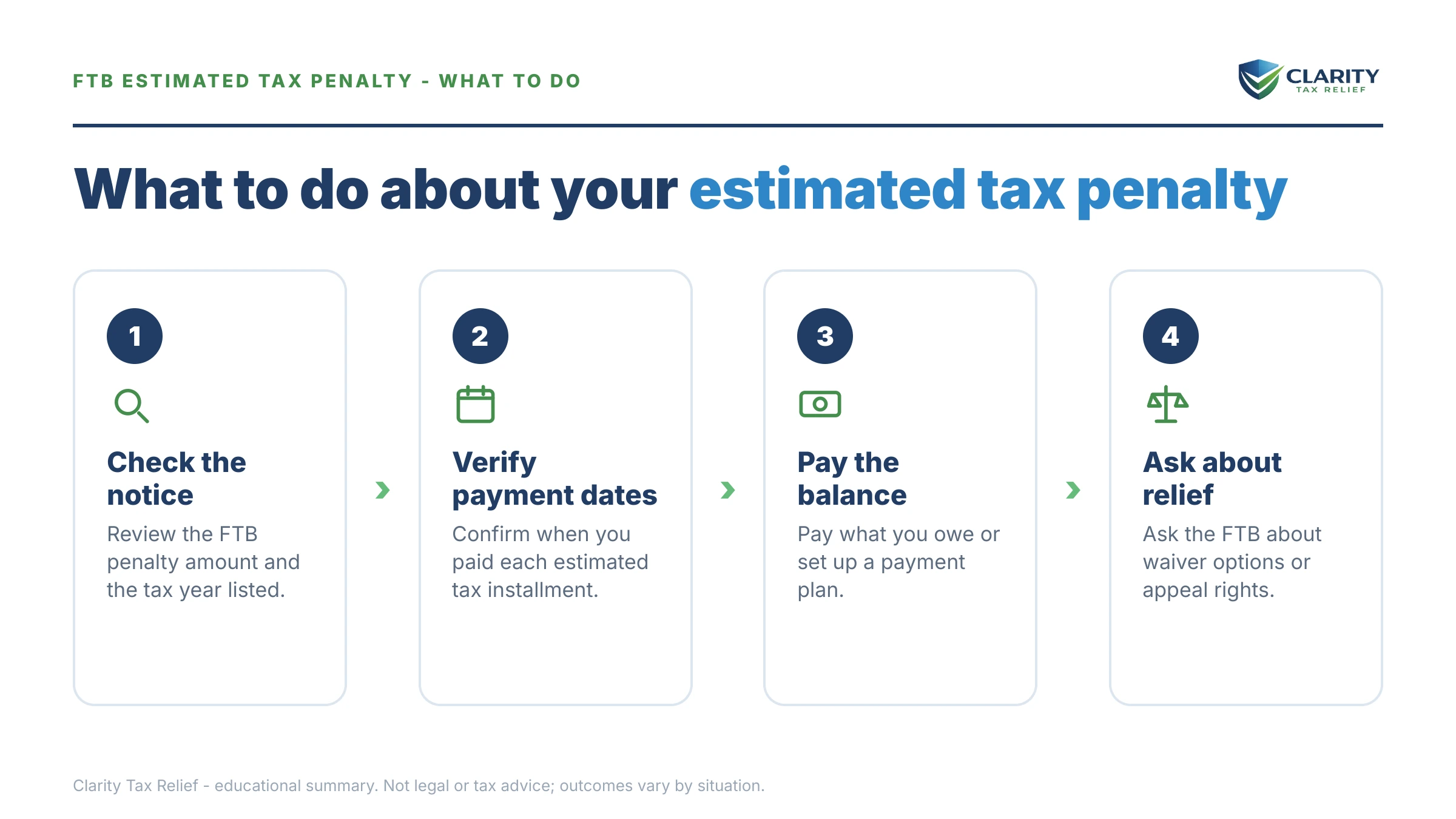 FTB ESTIMATED TAX PENALTY - WHAT TO DO

CLARITY
TAX RELIEF

What to do about your estimated tax penalty

1

Check the notice

Review the FTB penalty amount and the tax year listed.

2

Verify payment dates

Confirm when you paid each estimated tax installment.

3

Pay the balance

Pay what you owe or set up a payment plan.

4

Ask about relief

Ask the FTB about waiver options or appeal rights.

Clarity Tax Relief - educational summary. Not legal or tax advice; outcomes vary by situation.